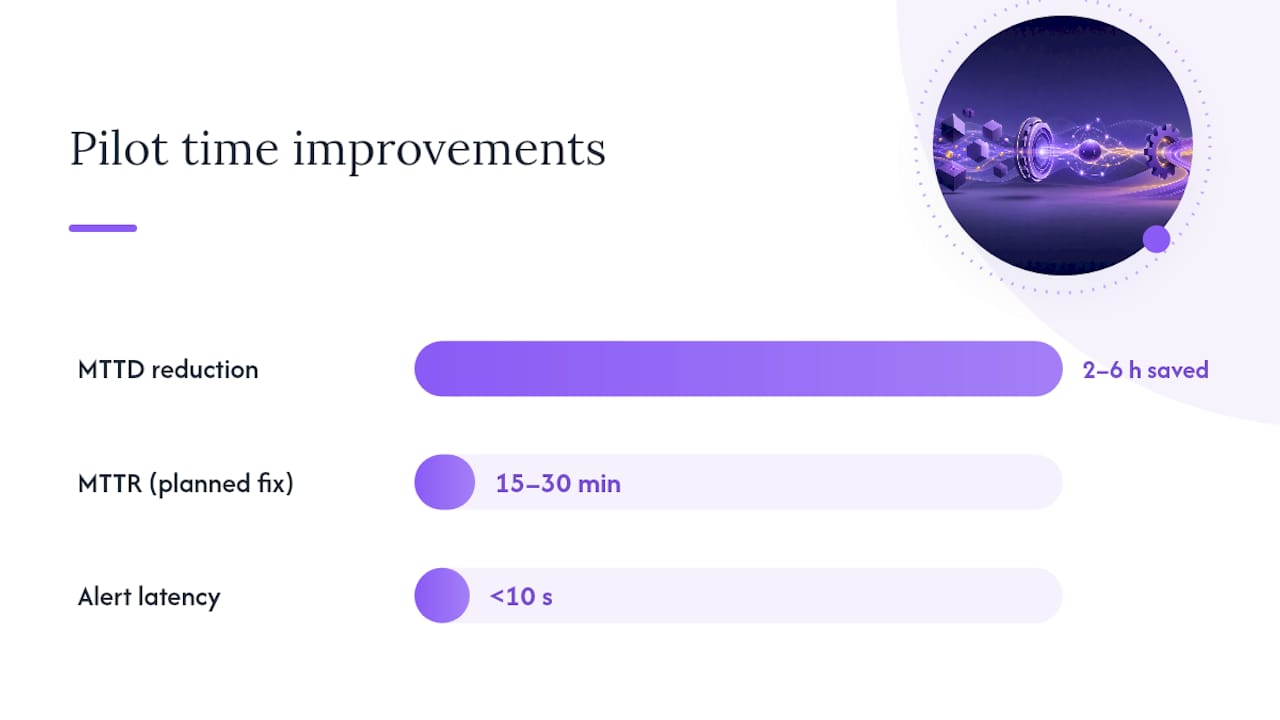 Pilot time improvements

MTTD reduction

2–6 h saved

MTTR (planned fix)

15–30 min

Alert latency

<10 s